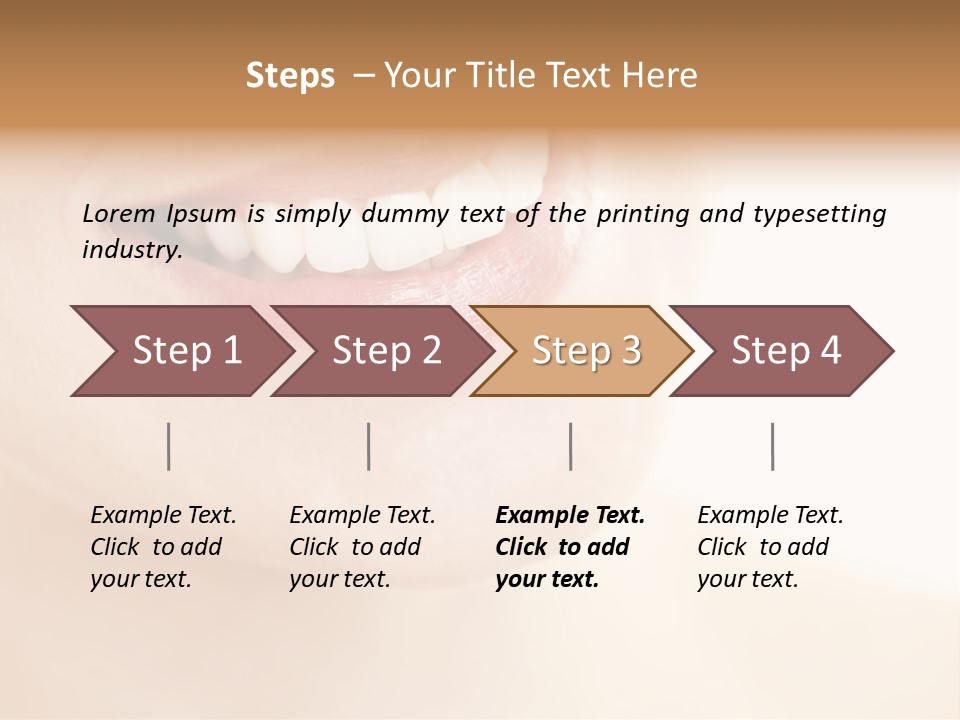 Steps – Your Title Text Here

Lorem Ipsum is simply dummy text of the printing and typesetting industry.

Step 1

Step 2

Step 3

Step 4

Example Text. Click to add your text.

Example Text. Click to add your text.

Example Text. Click to add your text.

Example Text. Click to add your text.